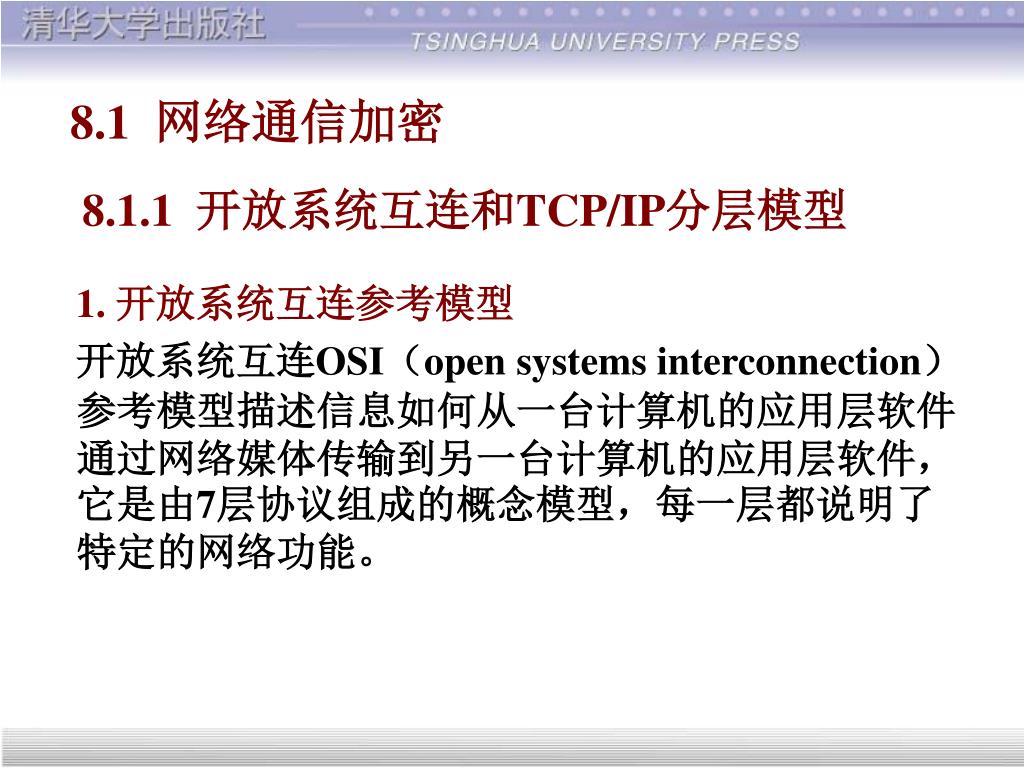 清华大学出版社
TSINGHUA UNIVERSITY PRESS

8.1 网络通信加密

8.1.1 开放系统互连和TCP/IP分层模型

1. 开放系统互连参考模型

开放系统互连OSI（open systems interconnection）参考模型描述信息如何从一台计算机的应用层软件通过网络媒体传输到另一台计算机的应用层软件，它是由7层协议组成的概念模型，每一层都说明了特定的网络功能。